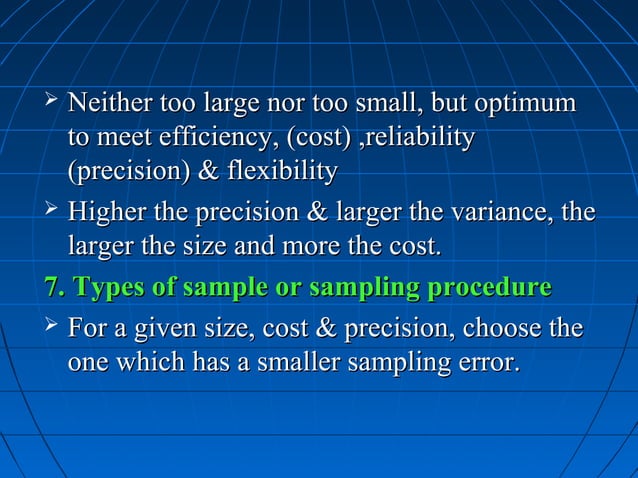 ➢ Neither too large nor too small, but optimum to meet efficiency, (cost) ,reliability (precision) & flexibility

➢ Higher the precision & larger the variance, the larger the size and more the cost.

7. Types of sample or sampling procedure

➢ For a given size, cost & precision, choose the one which has a smaller sampling error.